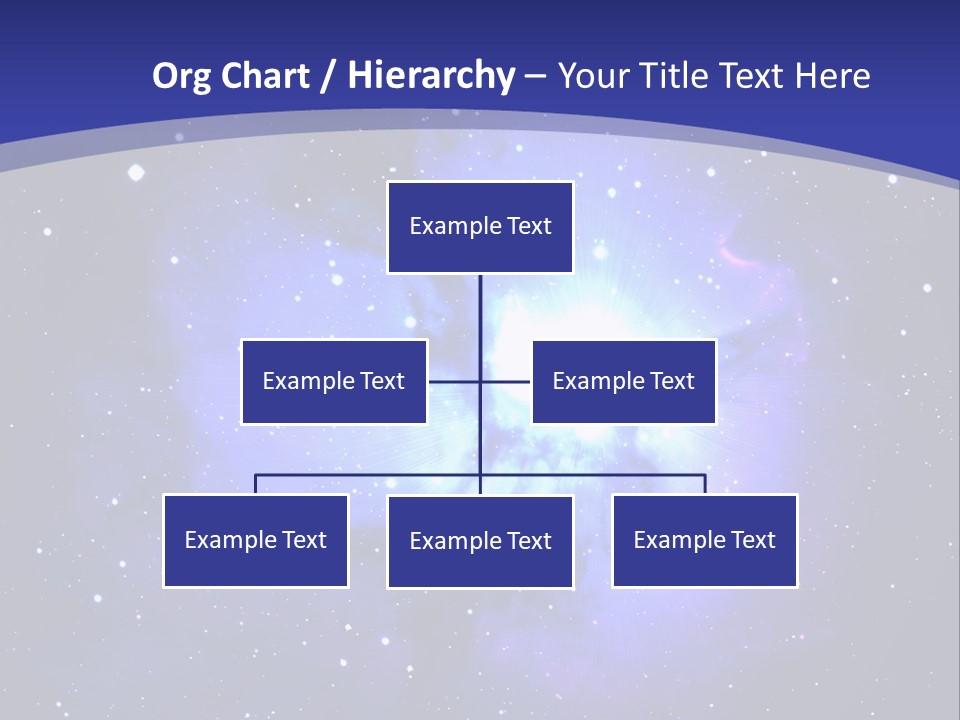 Org Chart / Hierarchy – Your Title Text Here

Example Text

Example Text

Example Text

Example Text

Example Text

Example Text